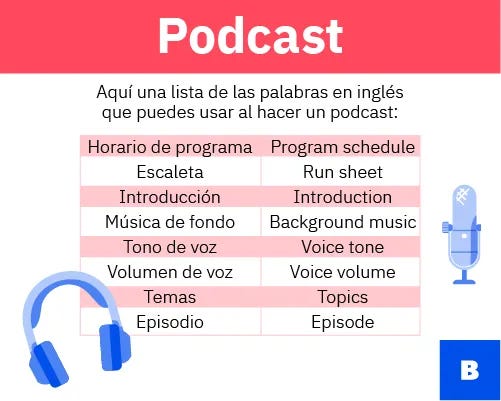 Podcast

Aquí una lista de las palabras en inglés que puedes usar al hacer un podcast:

| Horario de programa | Program schedule |
|---|---|
| Escaleta | Run sheet |
| Introducción | Introduction |
| Música de fondo | Background music |
| Tono de voz | Voice tone |
| Volumen de voz | Voice volume |
| Temas | Topics |
| Episodio | Episode |

B